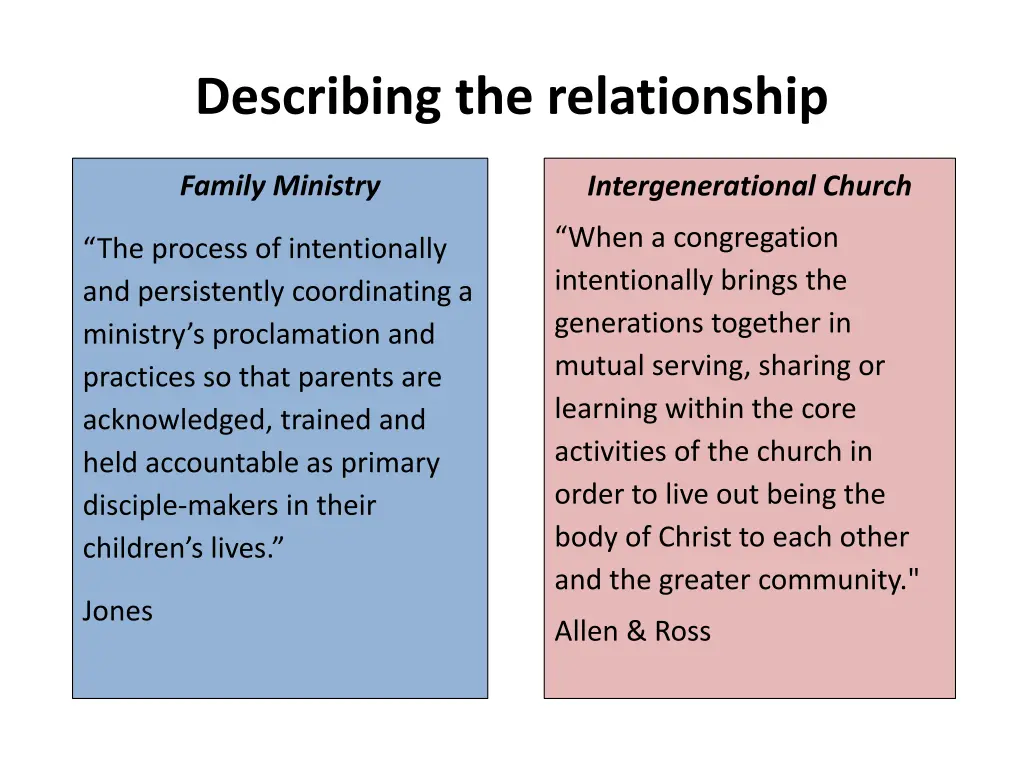 Describing the relationship

Family Ministry

“The process of intentionally and persistently coordinating a ministry’s proclamation and practices so that parents are acknowledged, trained and held accountable as primary disciple-makers in their children’s lives.”

Jones

Intergenerational Church

“When a congregation intentionally brings the generations together in mutual serving, sharing or learning within the core activities of the church in order to live out being the body of Christ to each other and the greater community."

Allen & Ross